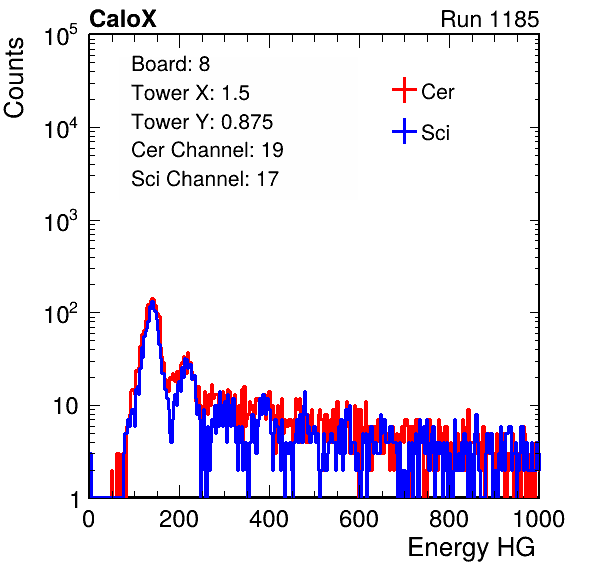 CaloX

Run 1185

Counts

$10^5$

$10^4$

$10^3$

$10^2$

10

1

Board: 8

Tower X: 1.5

Tower Y: 0.875

Cer Channel: 19

Sci Channel: 17

Cer

Sci

0

200

400

600

800

1000

Energy HG